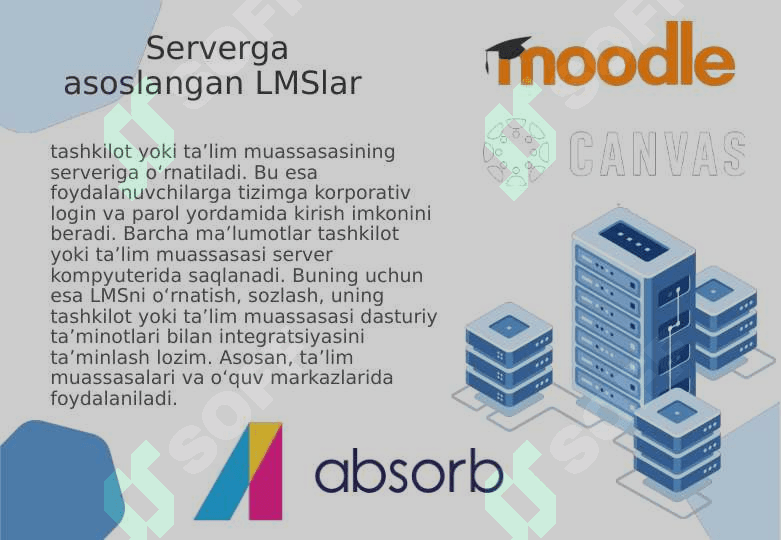 Serverga asoslangan LMSlar

moodle

CANVAS

tashkilot yoki ta’lim muassasasining serveriga o‘rnatiladi. Bu esa foydalanuvchilarga tizimga korporativ login va parol yordamida kirish imkonini beradi. Barcha ma’lumotlar tashkilot yoki ta’lim muassasasi server kompyuterida saqlanadi. Buning uchun esa LMSni o‘rnatish, sozlash, uning tashkilot yoki ta’lim muassasasi dasturiy ta’minotlari bilan integratsiyasini ta’minlash lozim. Asosan, ta’lim muassasalari va o‘quv markazlarida foydalaniladi.

absorb